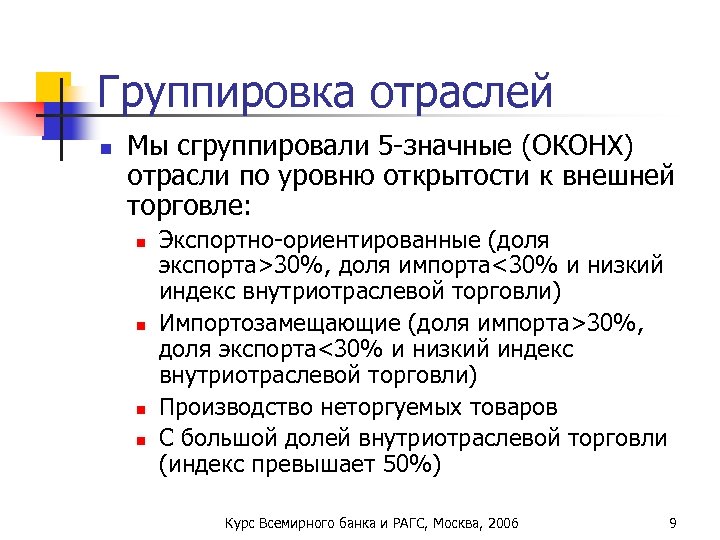 Группировка отраслей

Мы сгруппировали 5-значные (ОКОНХ) отрасли по уровню открытости к внешней торговле:

Экспортно-ориентированные (доля экспорта>30%, доля импорта<30% и низкий индекс внутриотраслевой торговли)

Импортозамещающие (доля импорта>30%, доля экспорта<30% и низкий индекс внутриотраслевой торговли)

Производство неторгуемых товаров

С большой долей внутриотраслевой торговли (индекс превышает 50%)

Курс Всемирного банка и РАГС, Москва, 2006

9